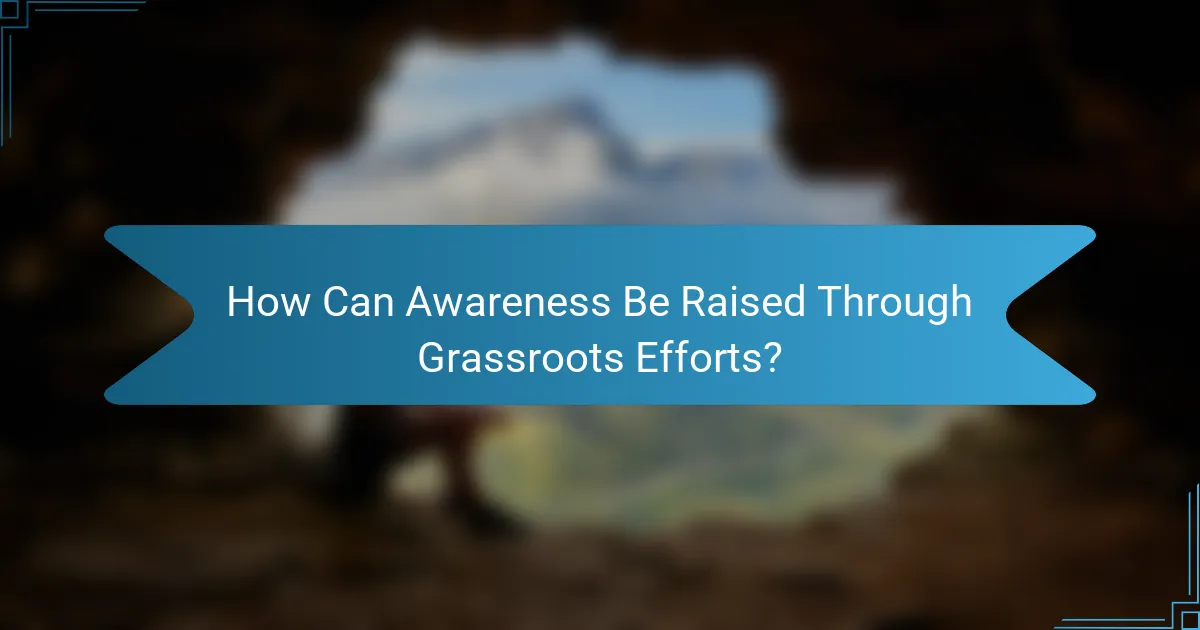 How Can Awareness Be Raised Through Grassroots Efforts?